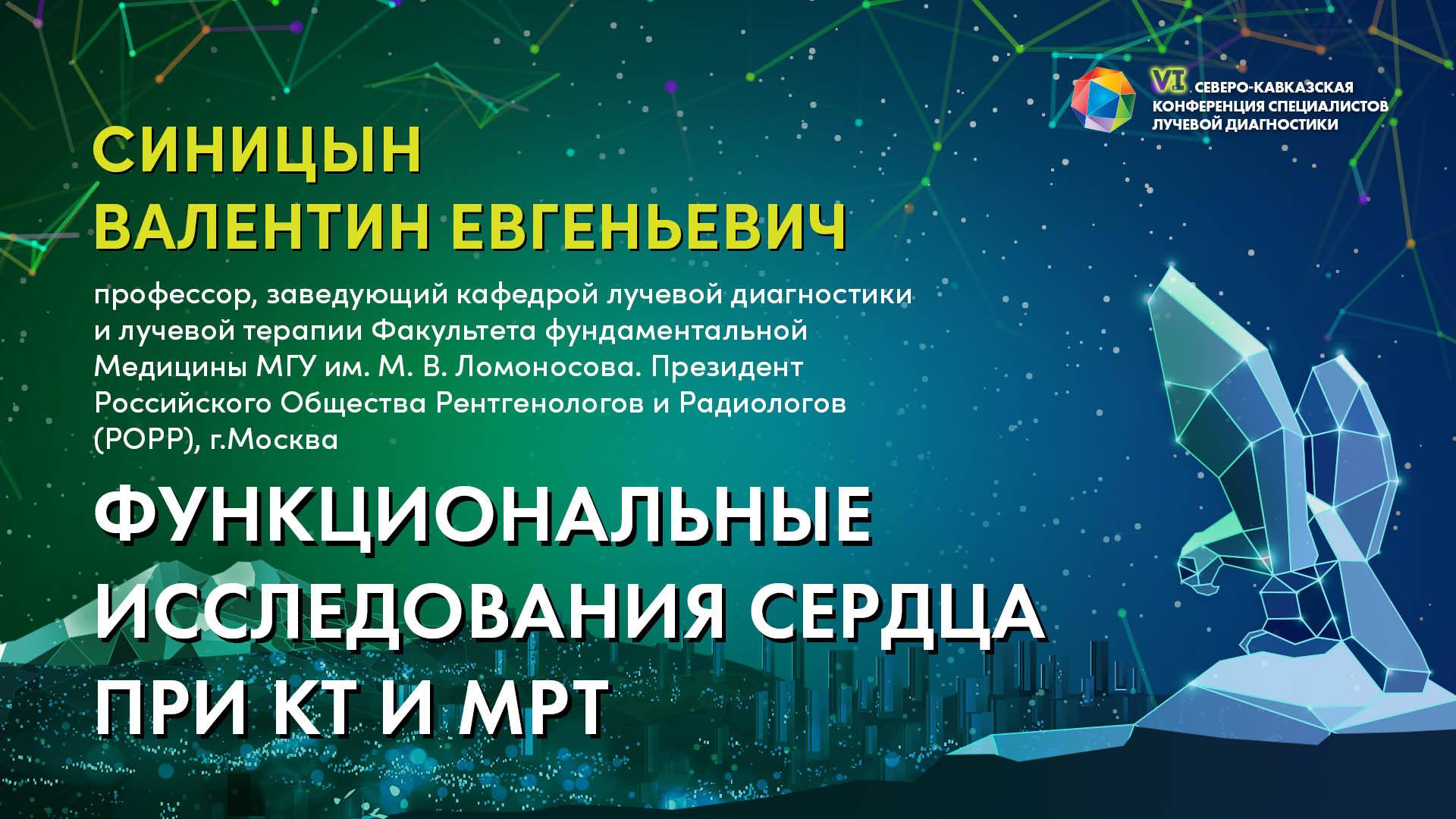 VI СЕВЕРО-КАВКАЗСКАЯ КОНФЕРЕНЦИЯ СПЕЦИАЛИСТОВ ЛУЧЕВОЙ ДИАГНОСТИКИ

СИНИЦЫН ВАЛЕНТИН ЕВГЕНЬЕВИЧ

профессор, заведующий кафедрой лучевой диагностики и лучевой терапии Факультета фундаментальной Медицины МГУ им. М. В. Ломоносова. Президент Российского Общества Рентгенологов и Радиологов (РОРР), г.Москва

ФУНКЦИОНАЛЬНЫЕ ИССЛЕДОВАНИЯ СЕРДЦА ПРИ КТ И МРТ